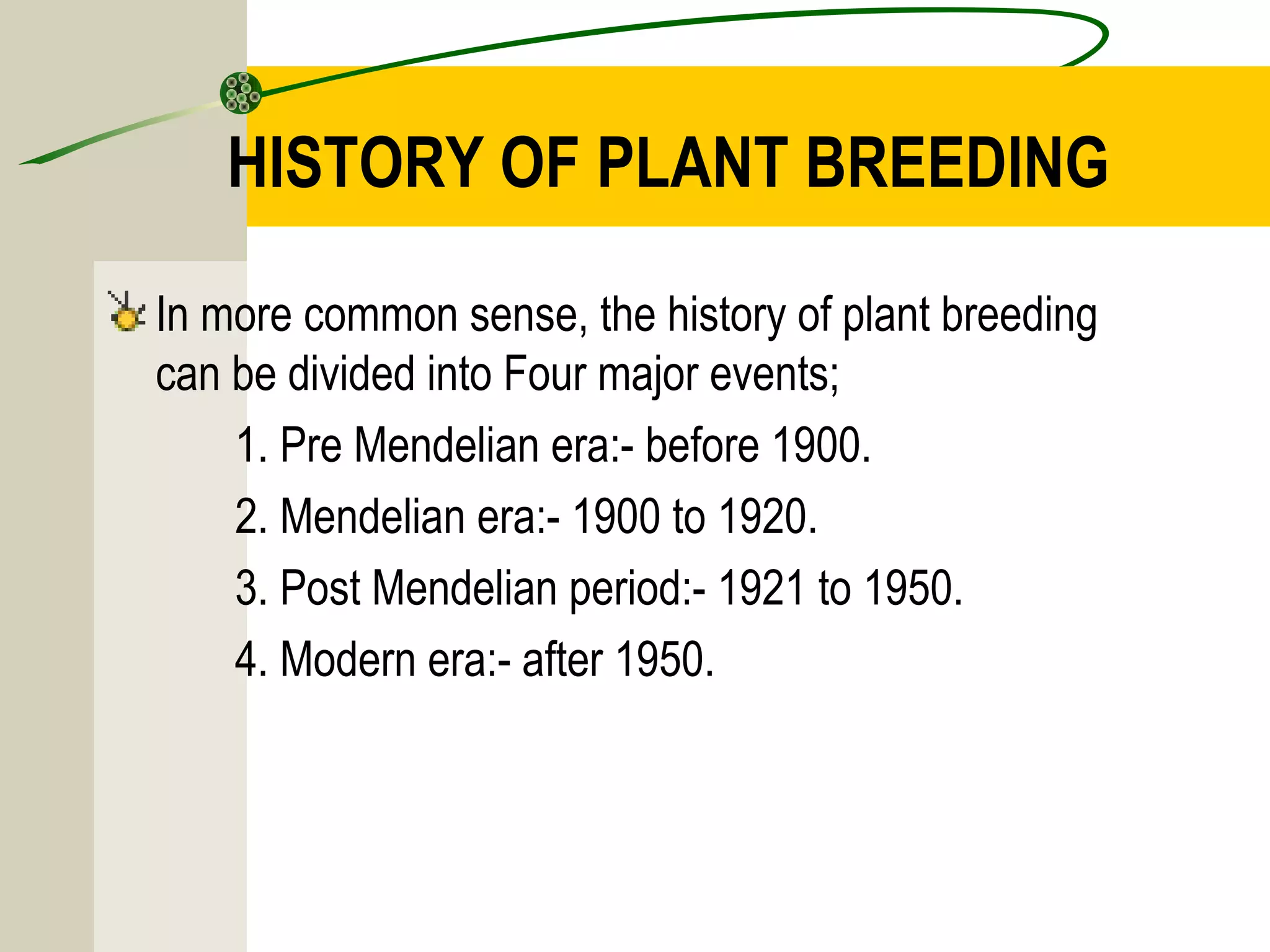 HISTORY OF PLANT BREEDING

In more common sense, the history of plant breeding can be divided into Four major events;

1. Pre Mendelian era:- before 1900.

2. Mendelian era:- 1900 to 1920.

3. Post Mendelian period:- 1921 to 1950.

4. Modern era:- after 1950.